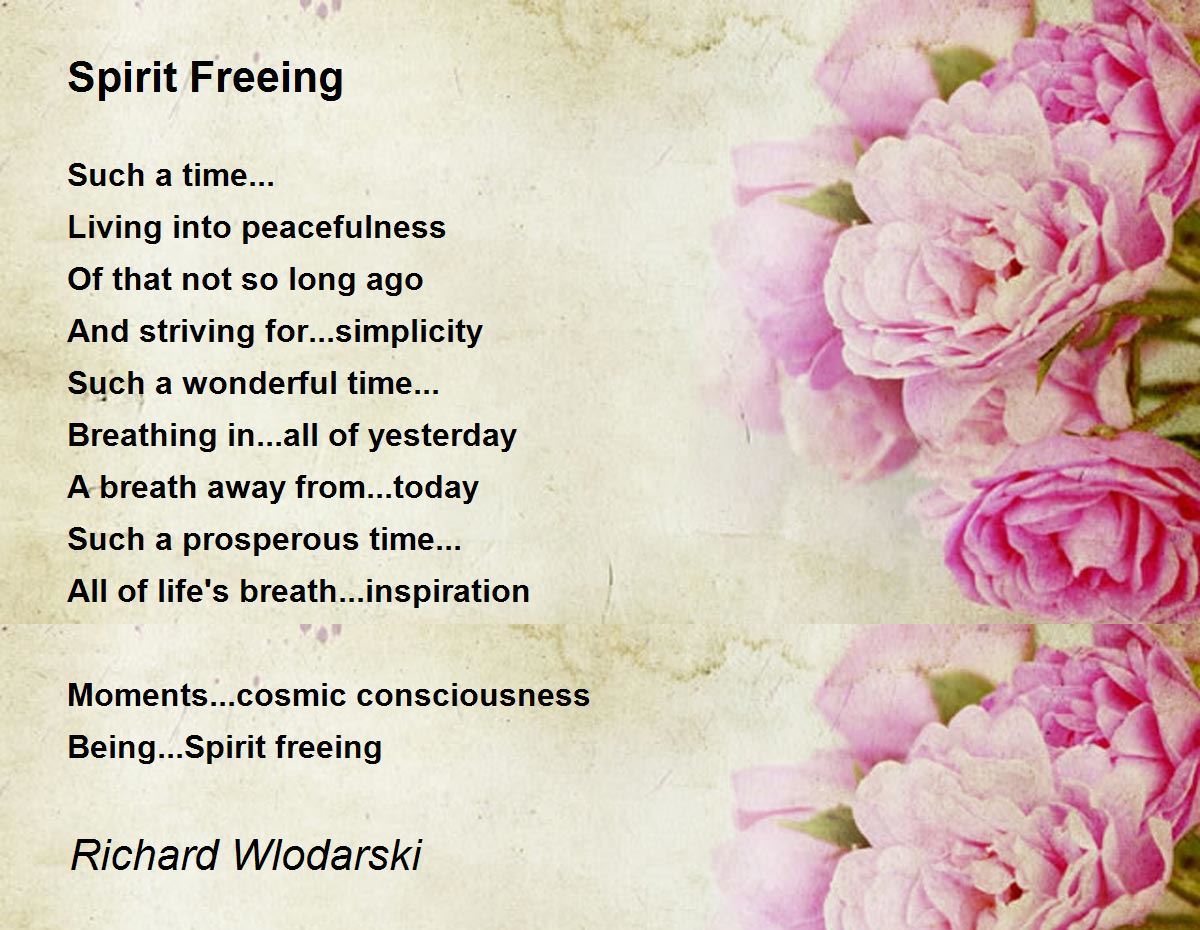 Spirit Freeing

Such a time...
Living into peacefulness
Of that not so long ago
And striving for...simplicity
Such a wonderful time...
Breathing in...all of yesterday
A breath away from...today
Such a prosperous time...
All of life's breath...inspiration

Moments...cosmic consciousness
Being...Spirit freeing

Richard Wlodarski